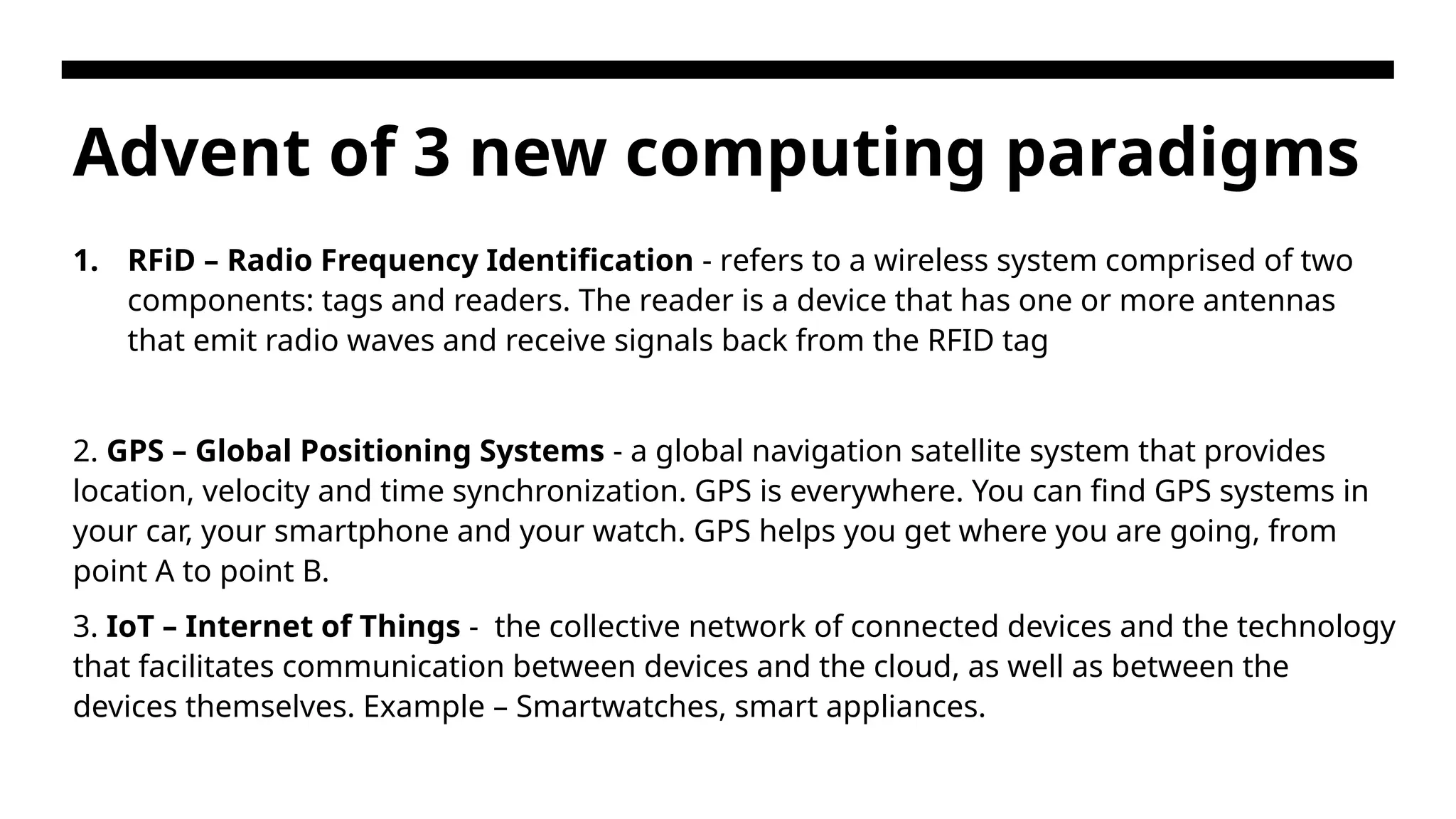 Advent of 3 new computing paradigms

1. RFiD – Radio Frequency Identification - refers to a wireless system comprised of two components: tags and readers. The reader is a device that has one or more antennas that emit radio waves and receive signals back from the RFID tag

2. GPS – Global Positioning Systems - a global navigation satellite system that provides location, velocity and time synchronization. GPS is everywhere. You can find GPS systems in your car, your smartphone and your watch. GPS helps you get where you are going, from point A to point B.

3. IoT – Internet of Things - the collective network of connected devices and the technology that facilitates communication between devices and the cloud, as well as between the devices themselves. Example – Smartwatches, smart appliances.